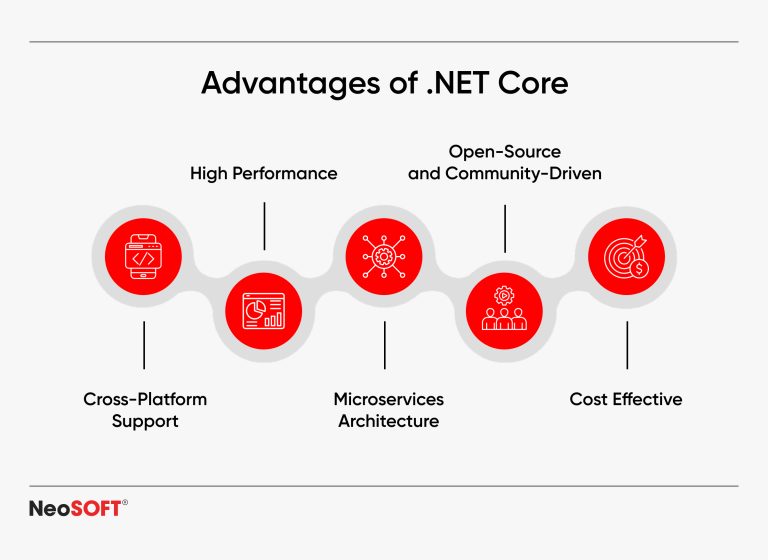 Advantages of .NET Core

High Performance

Open-Source and Community-Driven

Cross-Platform Support

Microservices Architecture

Cost Effective

NeoSOFT®